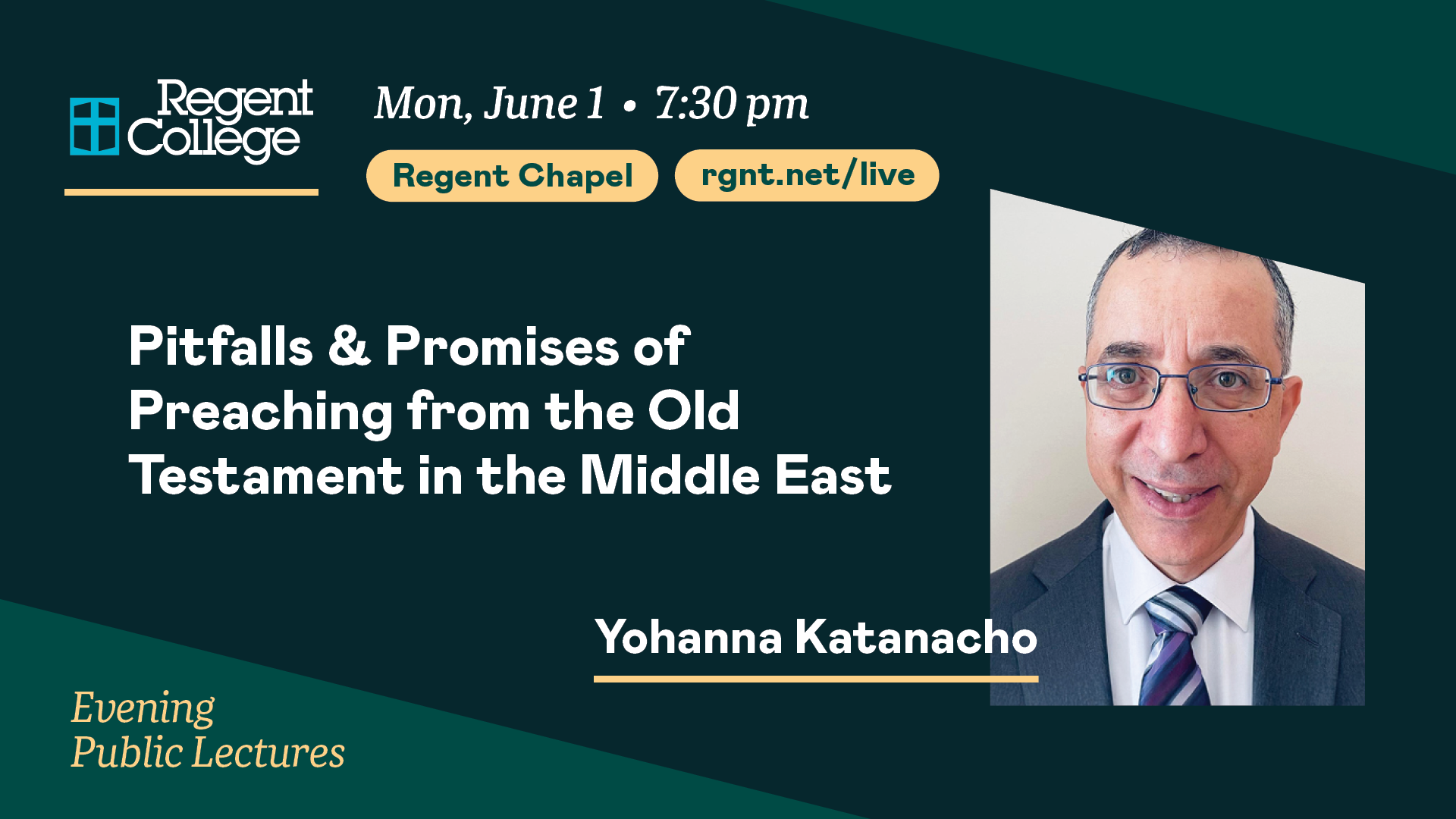 Regent College

Mon, June 1 • 7:30 pm

Regent Chapel

rgnt.net/live

Pitfalls & Promises of Preaching from the Old Testament in the Middle East

Yohanna Katanacho

Evening Public Lectures